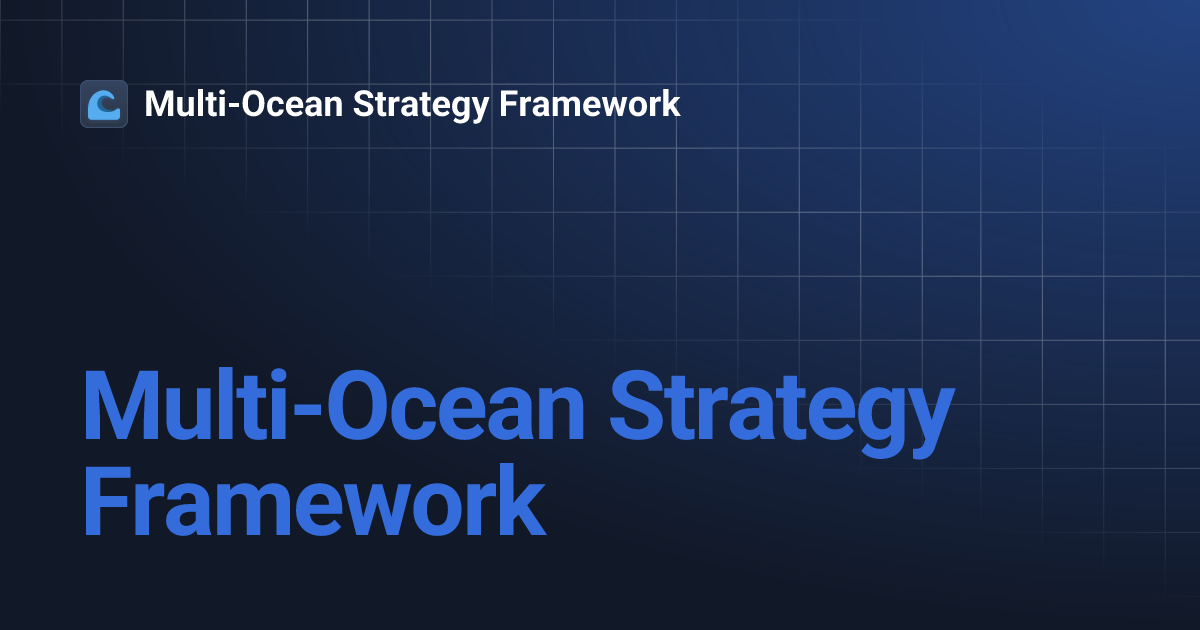 Multi-Ocean Strategy Framework

Multi-Ocean Strategy Framework